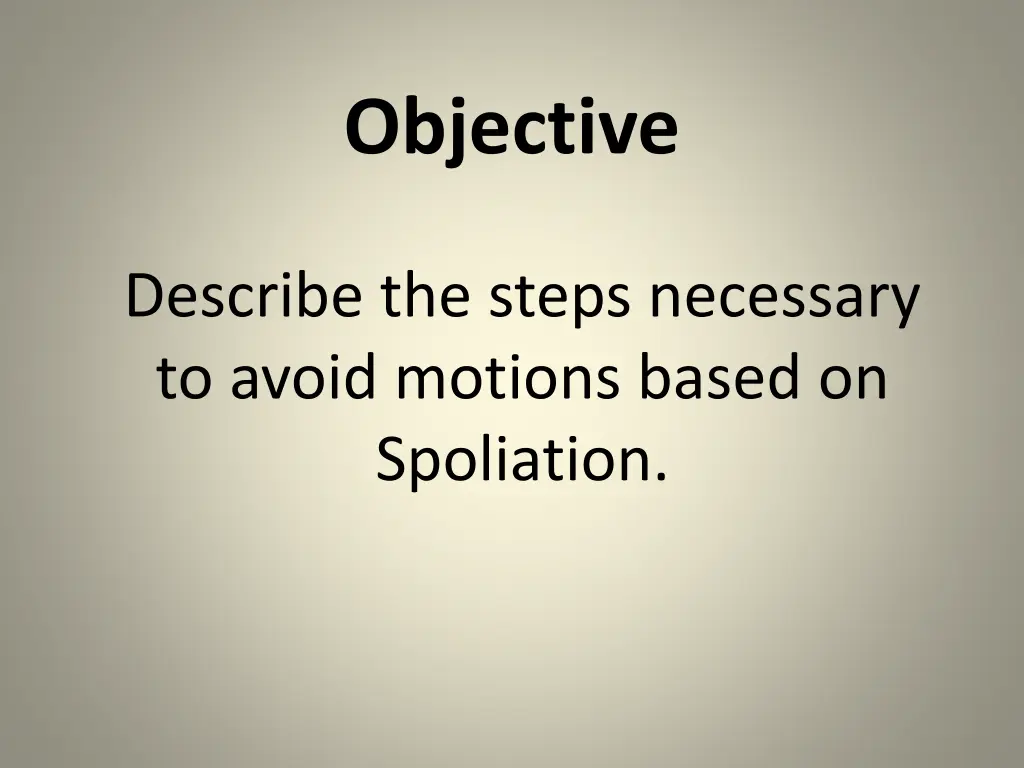 Objective

Describe the steps necessary to avoid motions based on Spoliation.